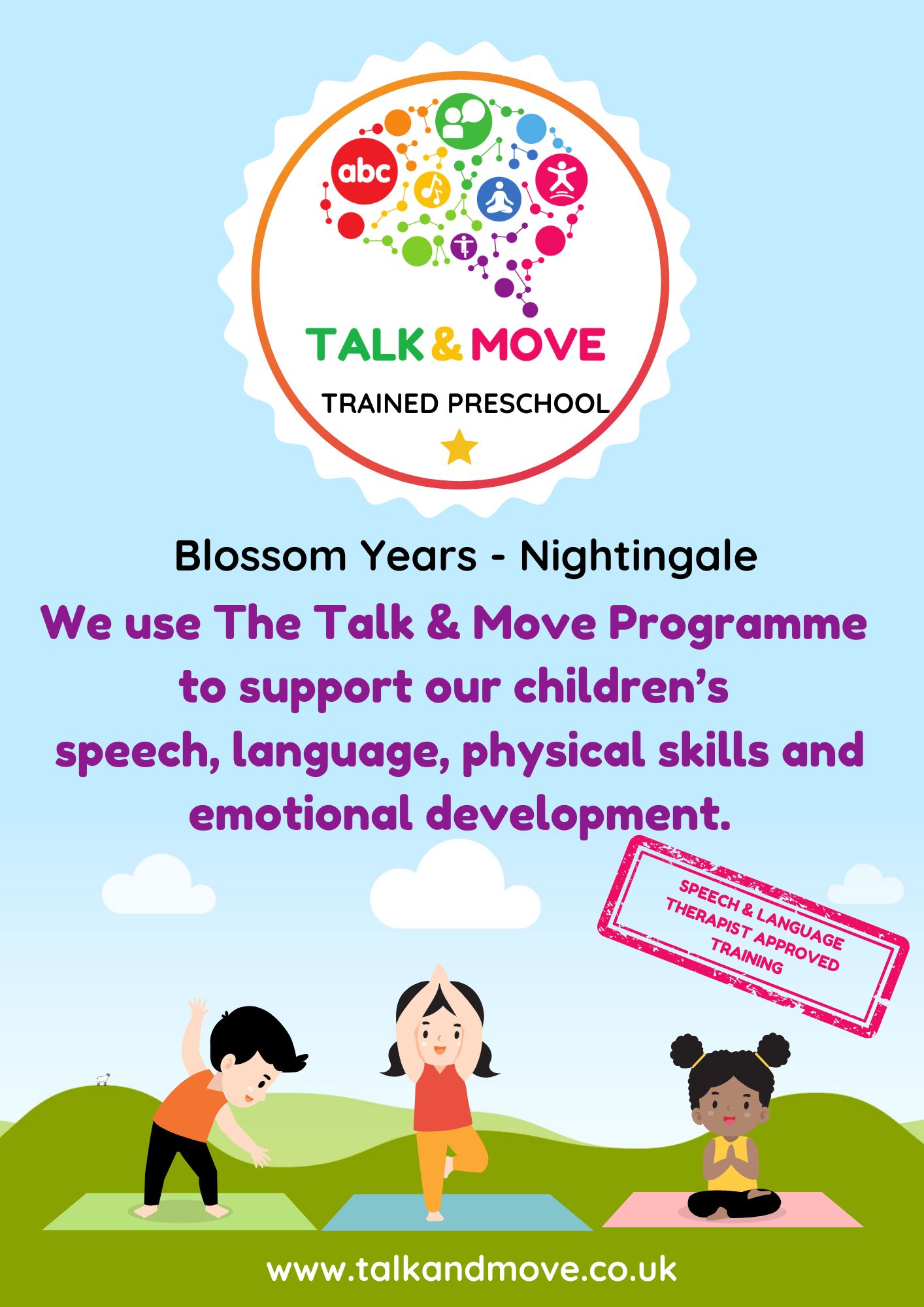 abc

TALK & MOVE

TRAINED PRESCHOOL

Blossom Years - Nightingale

We use The Talk & Move Programme to support our children's speech, language, physical skills and emotional development.

SPEECH & LANGUAGE THERAPIST APPROVED TRAINING

www.talkandmove.co.uk